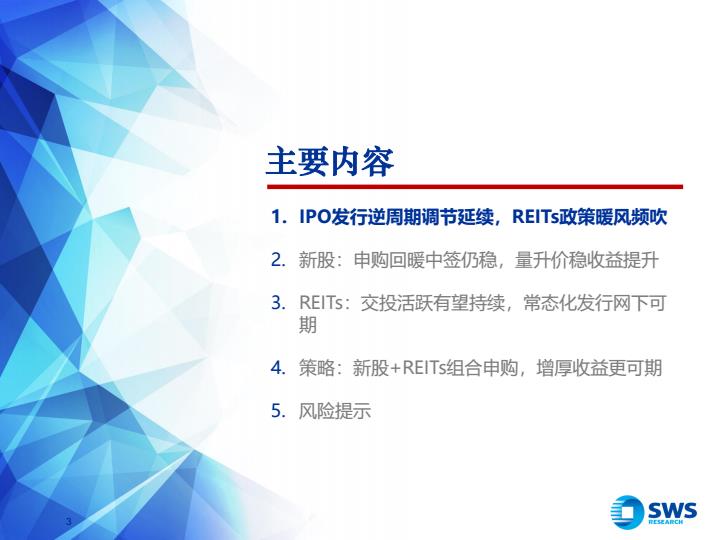 主要内容

1. IPO发行逆周期调节延续，REITs政策暖风频吹

2. 新股：申购回暖中签仍稳，量升价稳收益提升

3. REITs：交投活跃有望持续，常态化发行网下可期

4. 策略：新股+REITs组合申购，增厚收益更可期

5. 风险提示

3

SWS RESEARCH